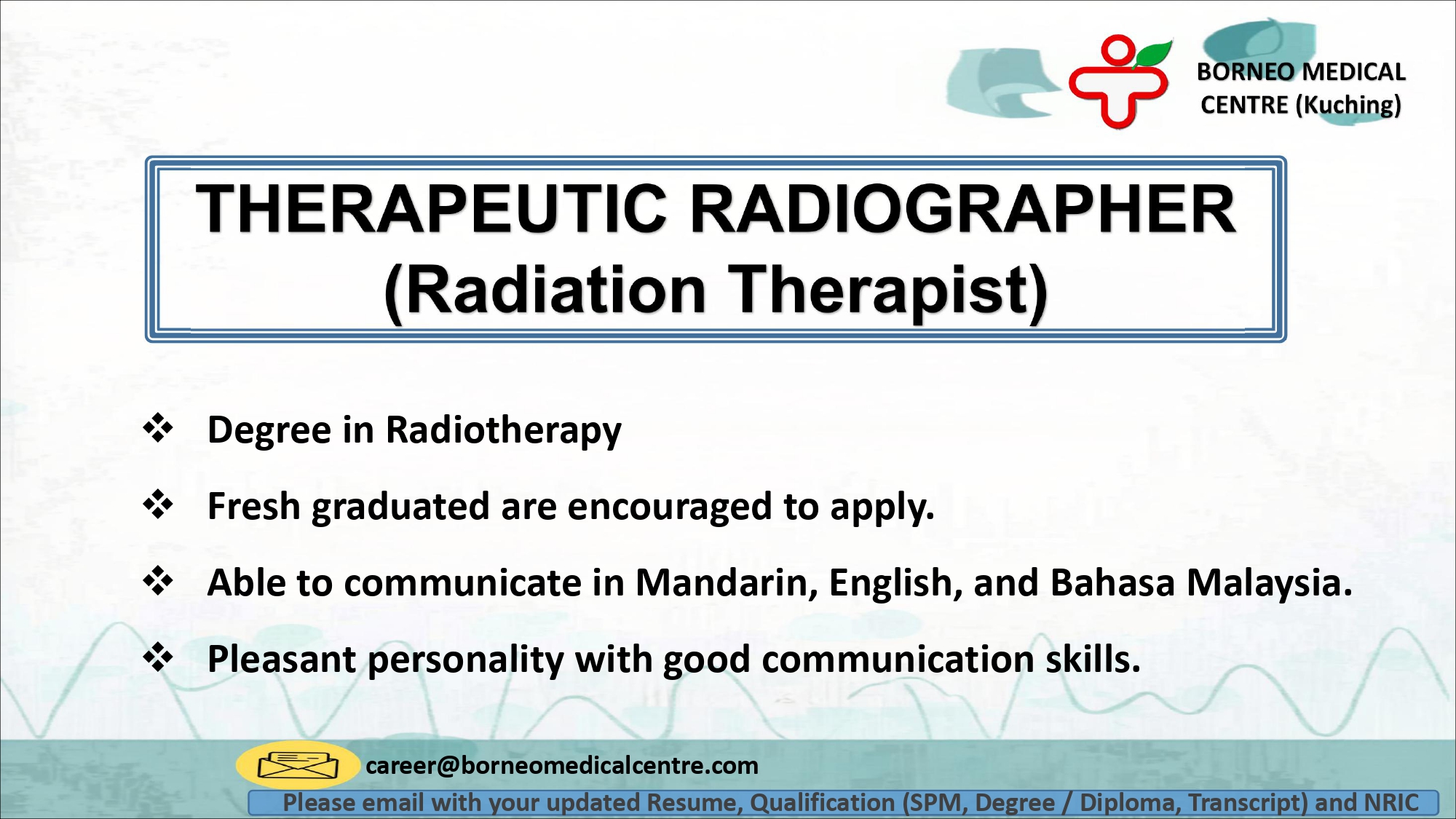 BORNEO MEDICAL CENTRE (Kuching)

THERAPEUTIC RADIOGRAPHER
(Radiation Therapist)

❖ Degree in Radiotherapy

❖ Fresh graduated are encouraged to apply.

❖ Able to communicate in Mandarin, English, and Bahasa Malaysia.

❖ Pleasant personality with good communication skills.

career@borneomedicalcentre.com

Please email with your updated Resume, Qualification (SPM, Degree / Diploma, Transcript) and NRIC